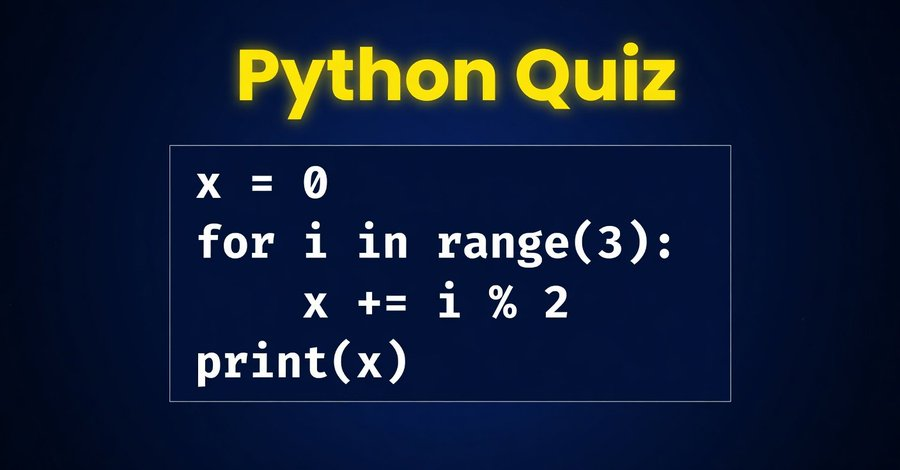 Python Quiz

x = 0
for i in range(3):
    x += i % 2
print(x)